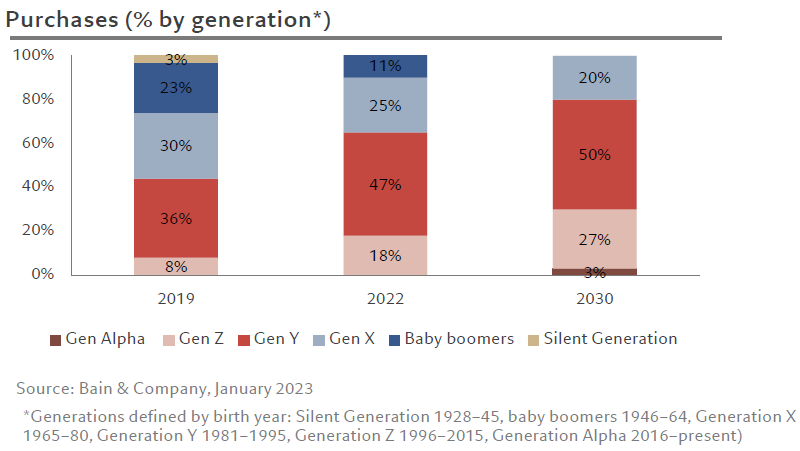 Purchases (% by generation*)

100%
80%
60%
40%
20%
0%

3%
23%
30%
36%
8%

11%
25%
47%
18%

20%
50%
27%
3%

2019
2022
2030

Gen Alpha
Gen Z
Gen Y
Gen X
Baby boomers
Silent Generation

Source: Bain & Company, January 2023

*Generations defined by birth year: Silent Generation 1928–45, baby boomers 1946–64, Generation X 1965–80, Generation Y 1981–1995, Generation Z 1996–2015, Generation Alpha 2016–present)